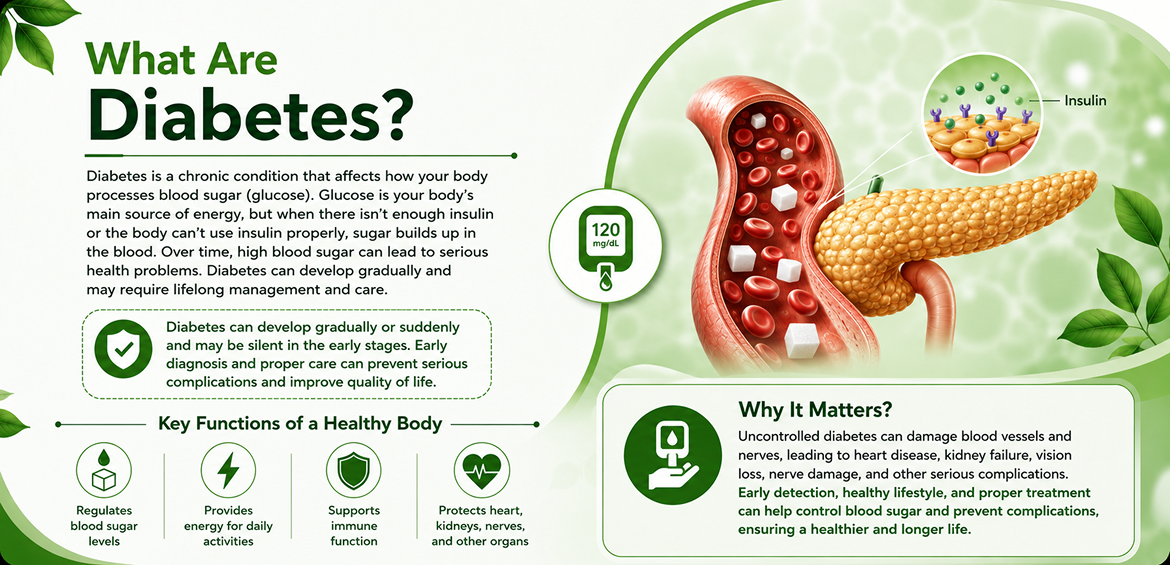 What Are Diabetes?

Diabetes is a chronic condition that affects how your body processes blood sugar (glucose). Glucose is your body's main source of energy, but when there isn't enough insulin or the body can't use insulin properly, sugar builds up in the blood. Over time, high blood sugar can lead to serious health problems. Diabetes can develop gradually and may require lifelong management and care.

Diabetes can develop gradually or suddenly and may be silent in the early stages. Early diagnosis and proper care can prevent serious complications and improve quality of life.

Key Functions of a Healthy Body

Regulates blood sugar levels

Provides energy for daily activities

Supports immune function

Protects heart, kidneys, nerves, and other organs

120 mg/dL

Insulin

Why It Matters?

Uncontrolled diabetes can damage blood vessels and nerves, leading to heart disease, kidney failure, vision loss, nerve damage, and other serious complications. Early detection, healthy lifestyle, and proper treatment can help control blood sugar and prevent complications, ensuring a healthier and longer life.